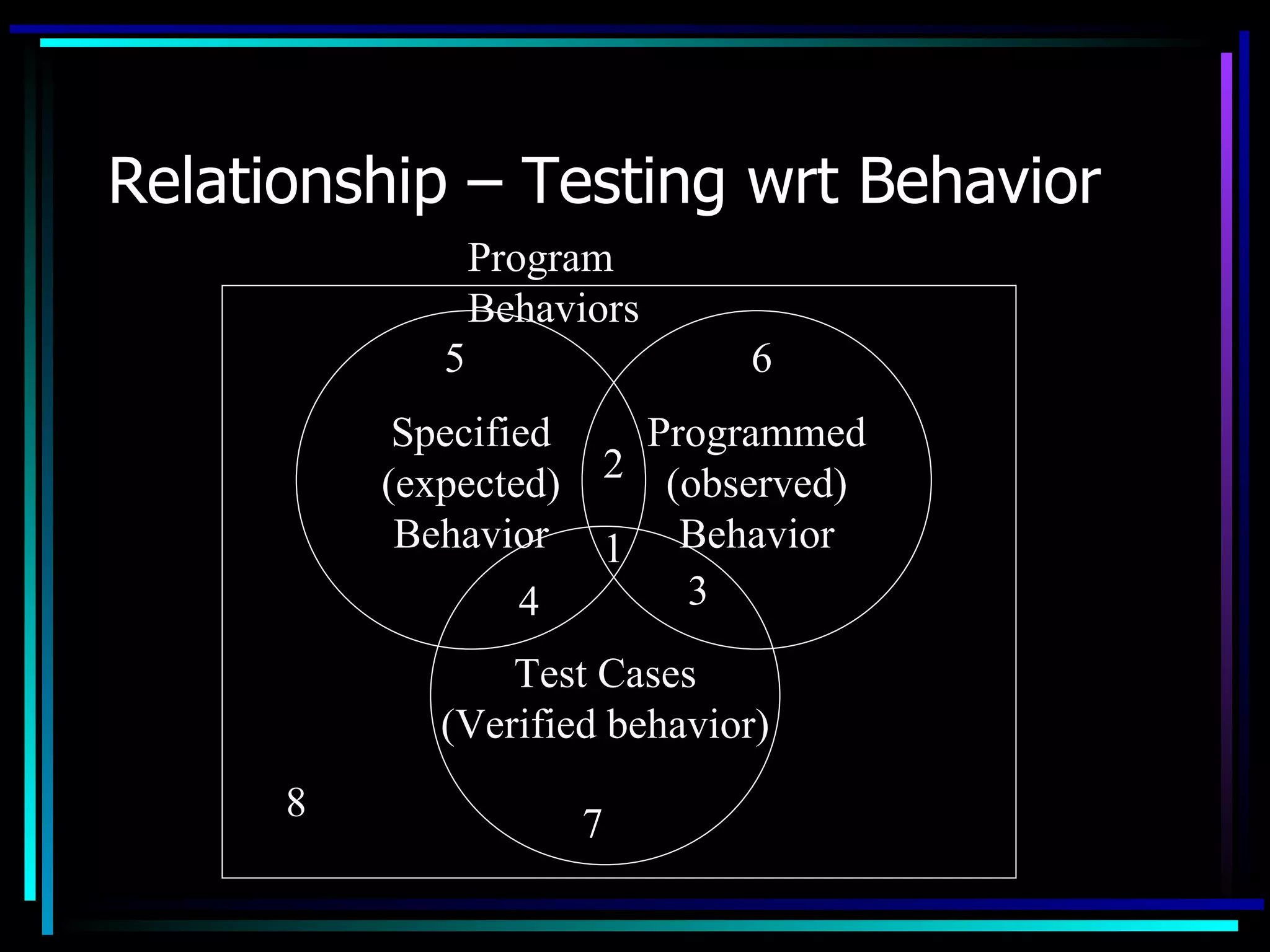 Relationship – Testing wrt Behavior

Program Behaviors

5

6

Specified (expected) Behavior

2

Programmed (observed) Behavior

1

4

3

Test Cases (Verified behavior)

8

7